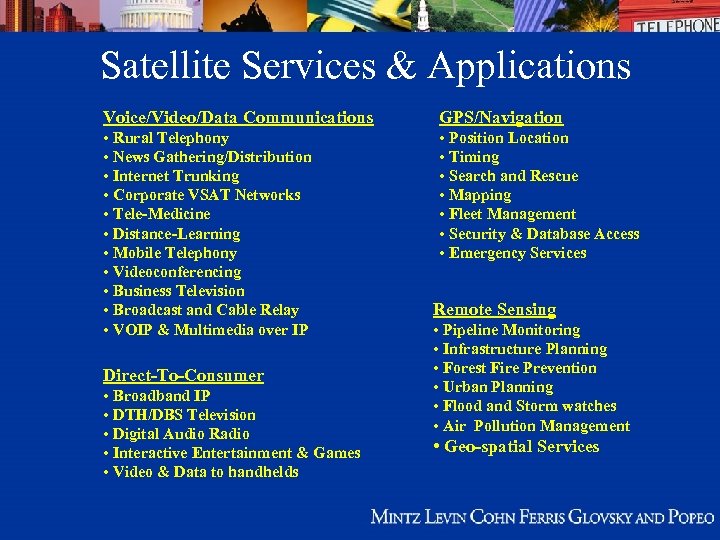 TELEPHONE

Satellite Services & Applications

Voice/Video/Data Communications
• Rural Telephony
• News Gathering/Distribution
• Internet Trunking
• Corporate VSAT Networks
• Tele-Medicine
• Distance-Learning
• Mobile Telephony
• Videoconferencing
• Business Television
• Broadcast and Cable Relay
• VOIP & Multimedia over IP

Direct-To-Consumer
• Broadband IP
• DTH/DBS Television
• Digital Audio Radio
• Interactive Entertainment & Games
• Video & Data to handhelds

GPS/Navigation
• Position Location
• Timing
• Search and Rescue
• Mapping
• Fleet Management
• Security & Database Access
• Emergency Services

Remote Sensing
• Pipeline Monitoring
• Infrastructure Planning
• Forest Fire Prevention
• Urban Planning
• Flood and Storm watches
• Air Pollution Management
• Geo-spatial Services

MINTZ LEVIN COHN FERRIS GLOVSKY AND POPEO